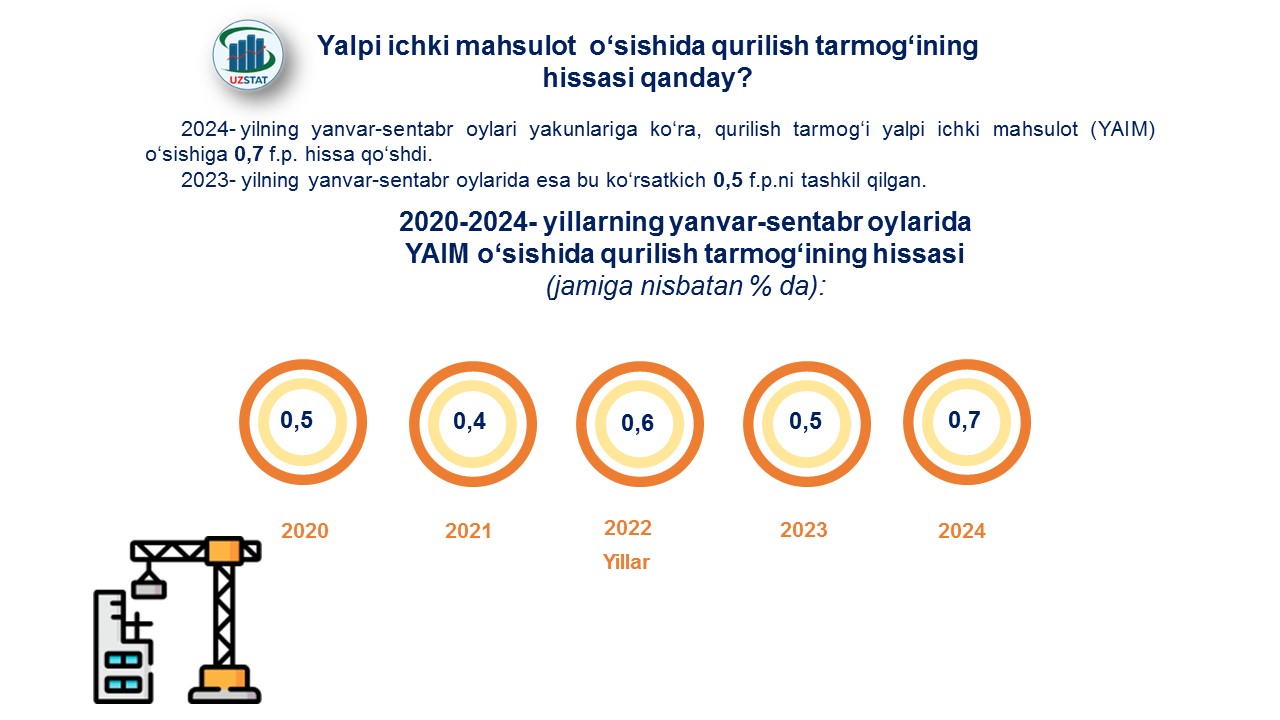 UZSTAT

Yalpi ichki mahsulot o‘sishida qurilish tarmog‘ining hissasi qanday?

2024- yilning yanvar-sentabr oylari yakunlariga ko‘ra, qurilish tarmog‘i yalpi ichki mahsulot (YAIM) o‘sishiga 0,7 f.p. hissa qo‘shdi.

2023- yilning yanvar-sentabr oylarida esa bu ko‘rsatkich 0,5 f.p.ni tashkil qilgan.

2020-2024- yillarning yanvar-sentabr oylarida YAIM o‘sishida qurilish tarmog‘ining hissasi (jamiga nisbatan % da):

0,5
0,4
0,6
0,5
0,7

2020
2021
2022
2023
2024

Yillar